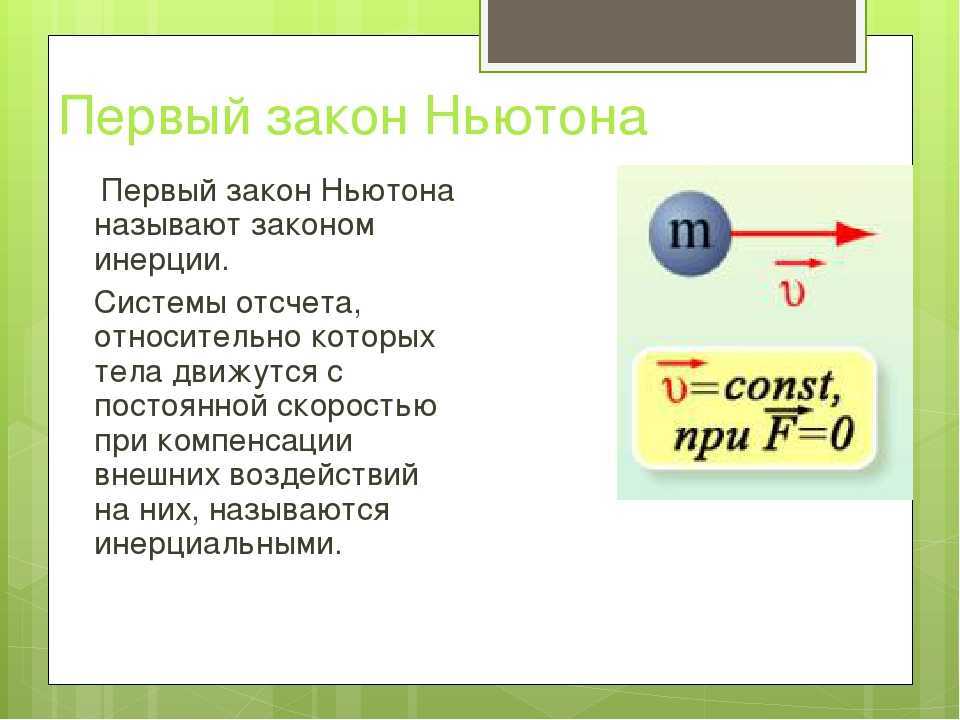 Первый закон Ньютона

Первый закон Ньютона называют законом инерции.

Системы отсчета, относительно которых тела движутся с постоянной скоростью при компенсации внешних воздействий на них, называются инерциальными.

m

$\vec{\upsilon}$

$\vec{\upsilon}=const,$
при $\vec{F}=0$